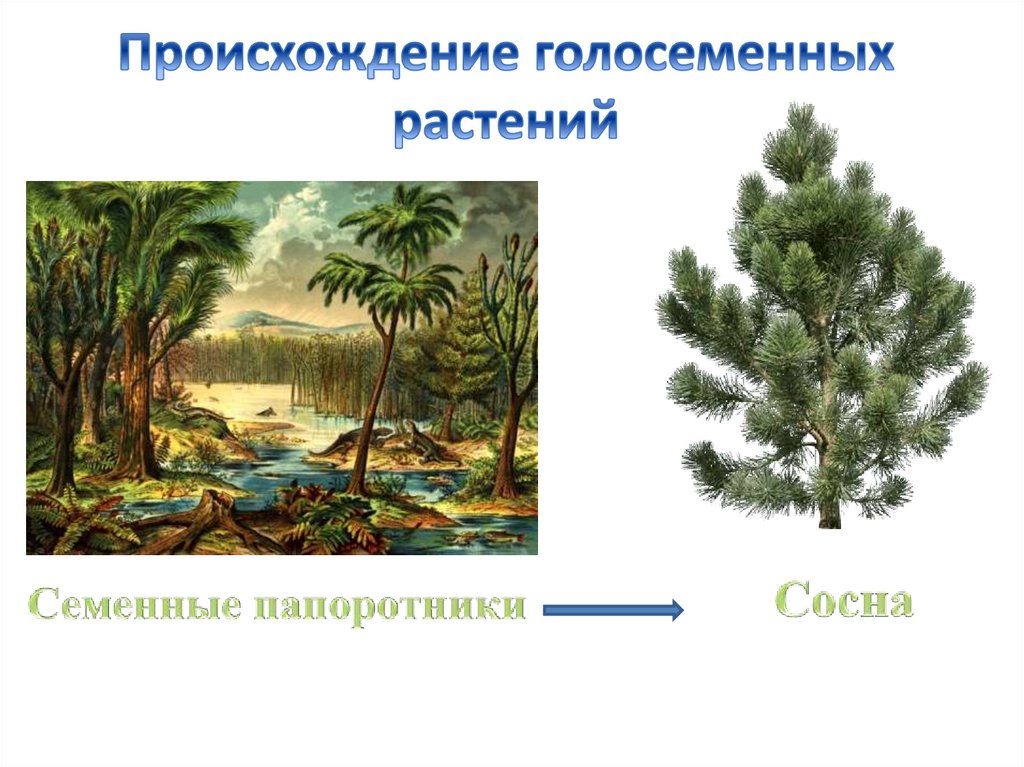 Происхождение голосеменных растений

Семенные папоротники

Сосна